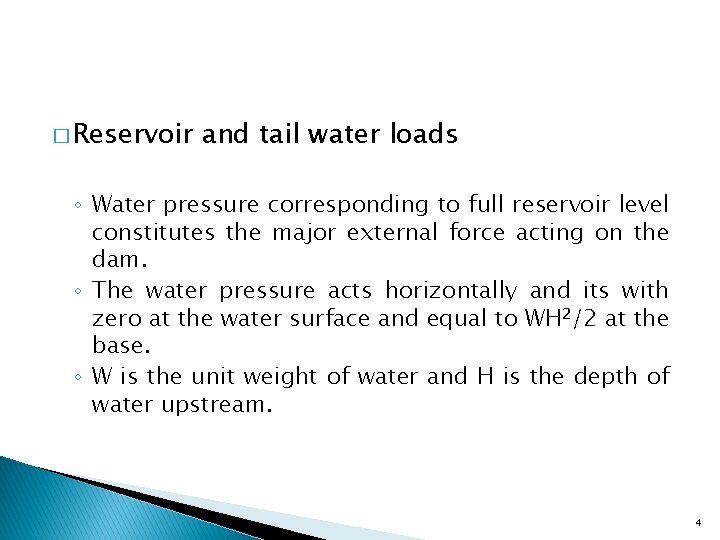 □ Reservoir and tail water loads

◦ Water pressure corresponding to full reservoir level constitutes the major external force acting on the dam.
◦ The water pressure acts horizontally and its with zero at the water surface and equal to $WH^2/2$ at the base.
◦ W is the unit weight of water and H is the depth of water upstream.

4